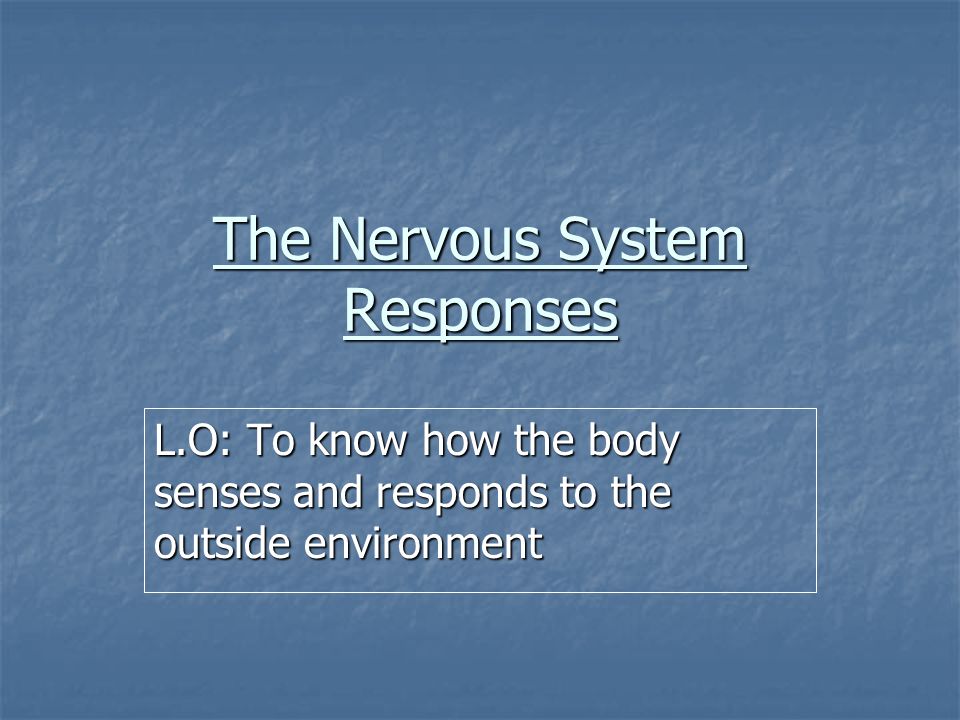 The Nervous System Responses

L.O: To know how the body senses and responds to the outside environment